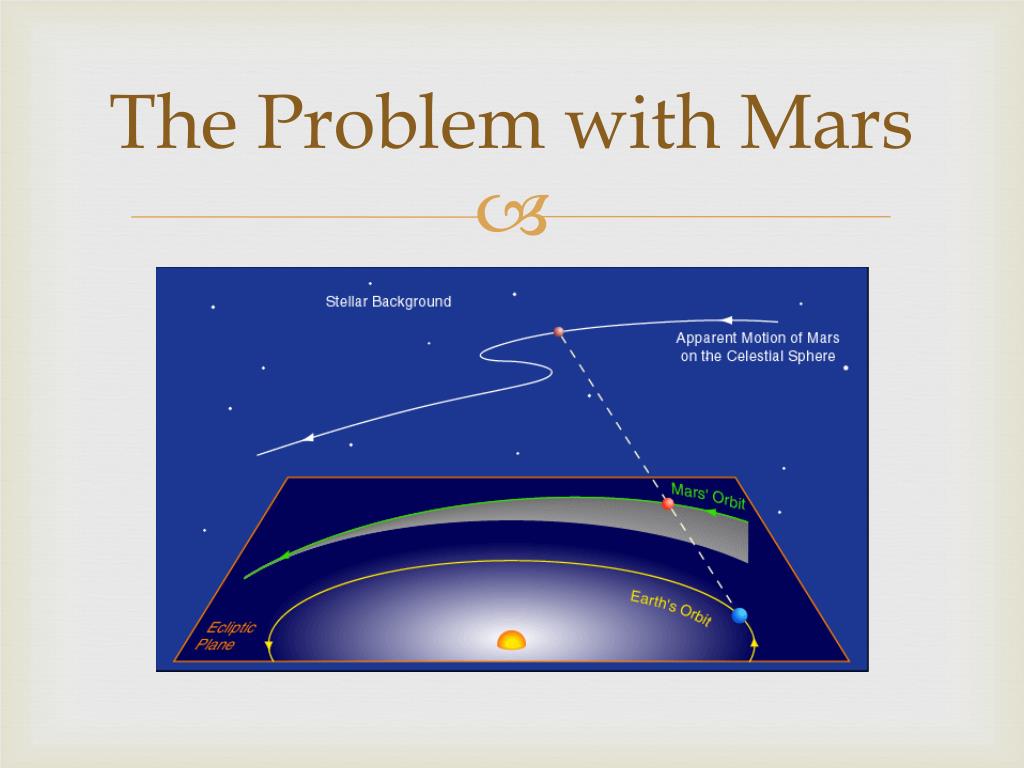 The Problem with Mars

Stellar Background

Apparent Motion of Mars on the Celestial Sphere

Mars' Orbit

Earth's Orbit

Ecliptic Plane